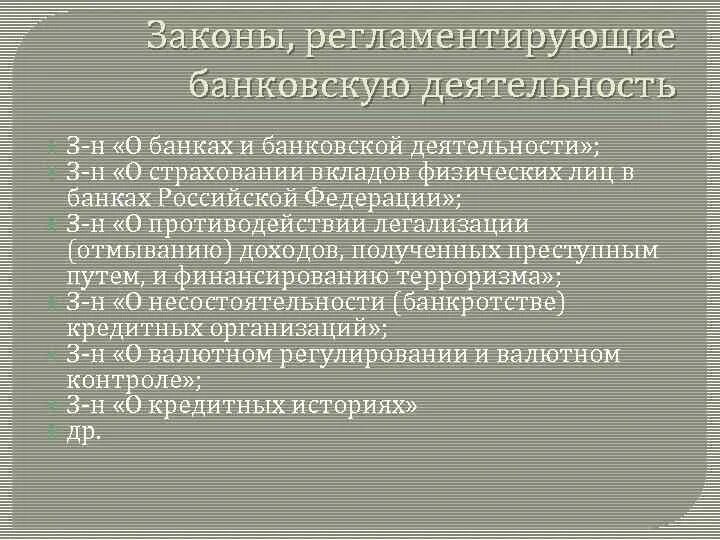 Законы, регламентирующие банковскую деятельность

З-н «О банках и банковской деятельности»;
З-н «О страховании вкладов физических лиц в банках Российской Федерации»;
З-н «О противодействии легализации (отмыванию) доходов, полученных преступным путем, и финансированию терроризма»;
З-н «О несостоятельности (банкротстве) кредитных организаций»;
З-н «О валютном регулировании и валютном контроле»;
З-н «О кредитных историях»
др.